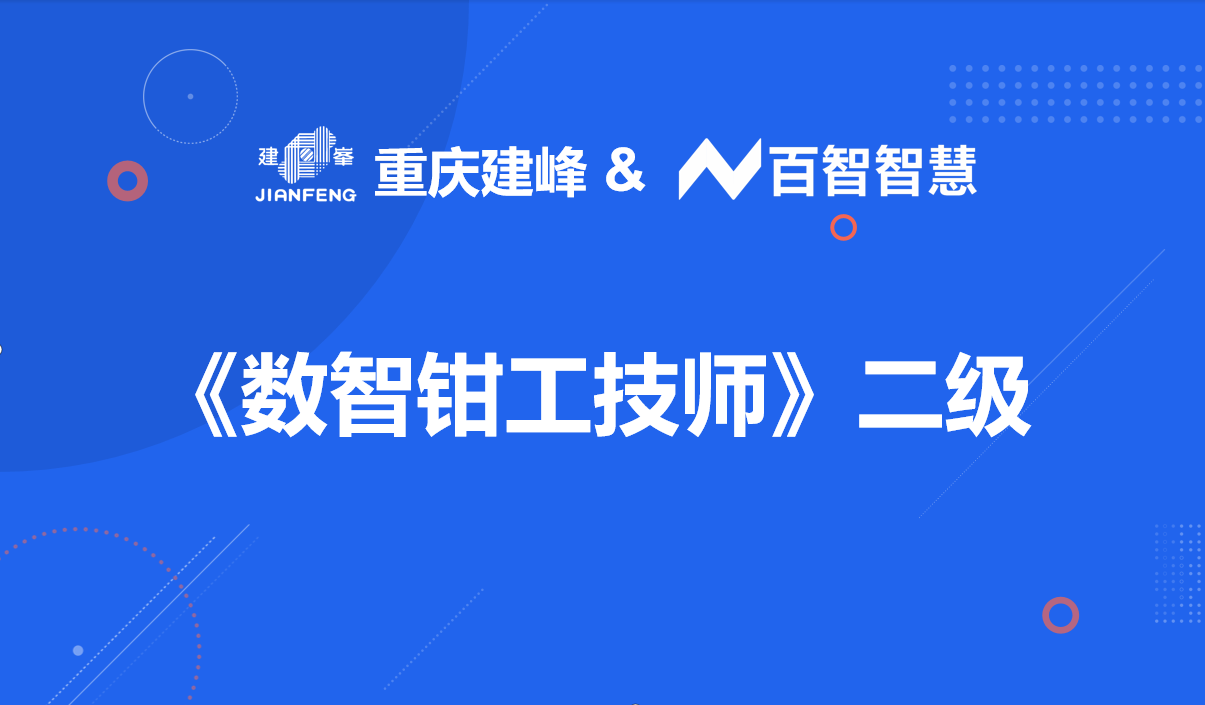 建峯
JIANFENG
重庆建峰 & 百智智慧

《数智钳工技师》二级